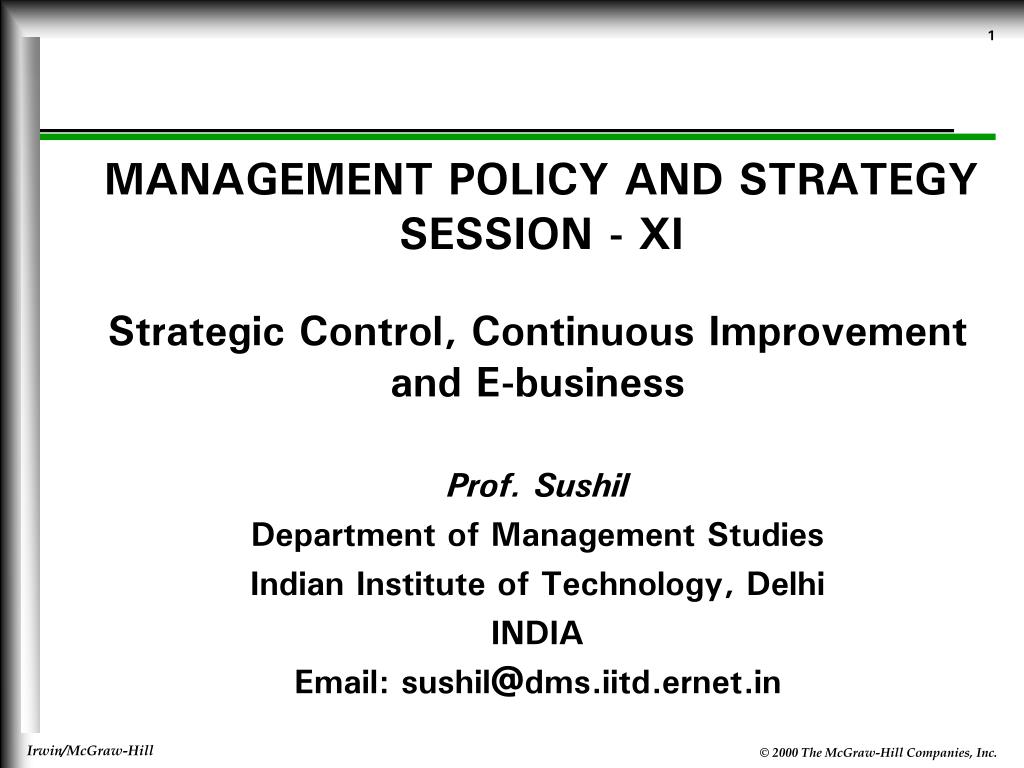 1

MANAGEMENT POLICY AND STRATEGY
SESSION - XI

Strategic Control, Continuous Improvement and E-business

Prof. Sushil
Department of Management Studies
Indian Institute of Technology, Delhi
INDIA
Email: sushil@dms.iitd.ernet.in

Irwin/McGraw-Hill

© 2000 The McGraw-Hill Companies, Inc.